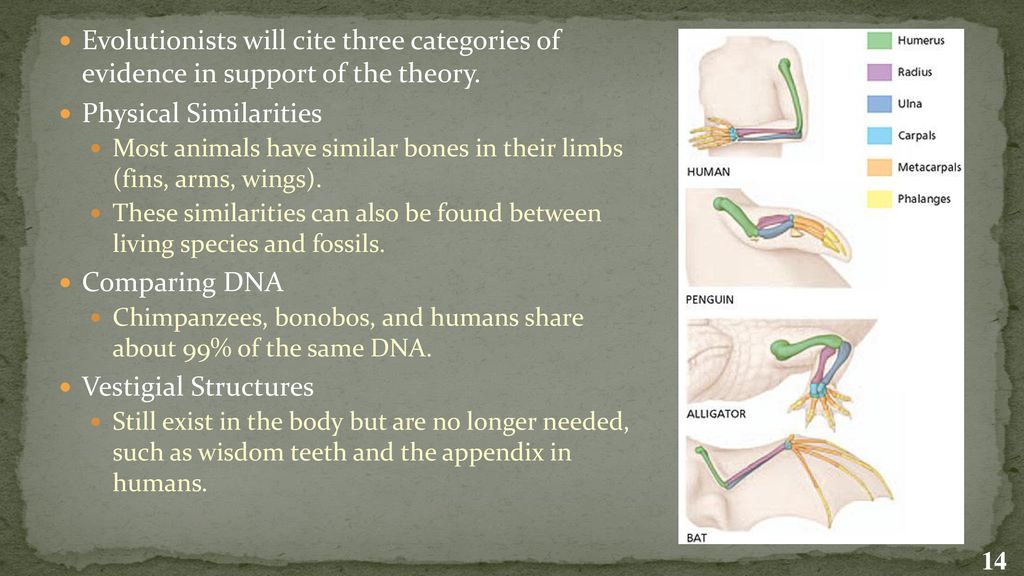 Evolutionists will cite three categories of evidence in support of the theory.

Physical Similarities

Most animals have similar bones in their limbs (fins, arms, wings).

These similarities can also be found between living species and fossils.

Comparing DNA

Chimpanzees, bonobos, and humans share about 99% of the same DNA.

Vestigial Structures

Still exist in the body but are no longer needed, such as wisdom teeth and the appendix in humans.

Humerus
Radius
Ulna
Carpals
Metacarpals
Phalanges

HUMAN
PENGUIN
ALLIGATOR
BAT

14